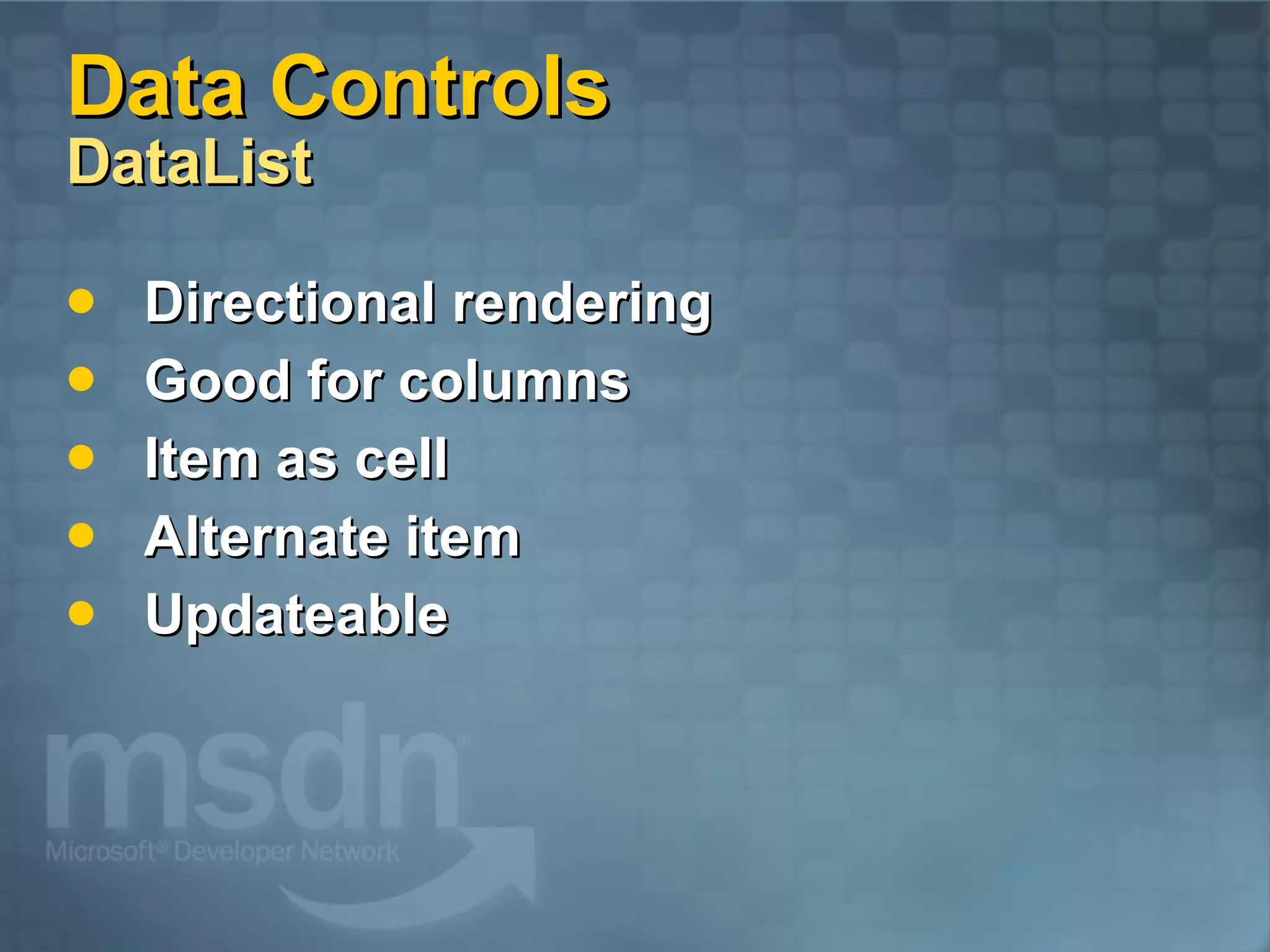 Data Controls
DataList

- Directional rendering
- Good for columns
- Item as cell
- Alternate item
- Updateable

msdn®
Microsoft® Developer Network